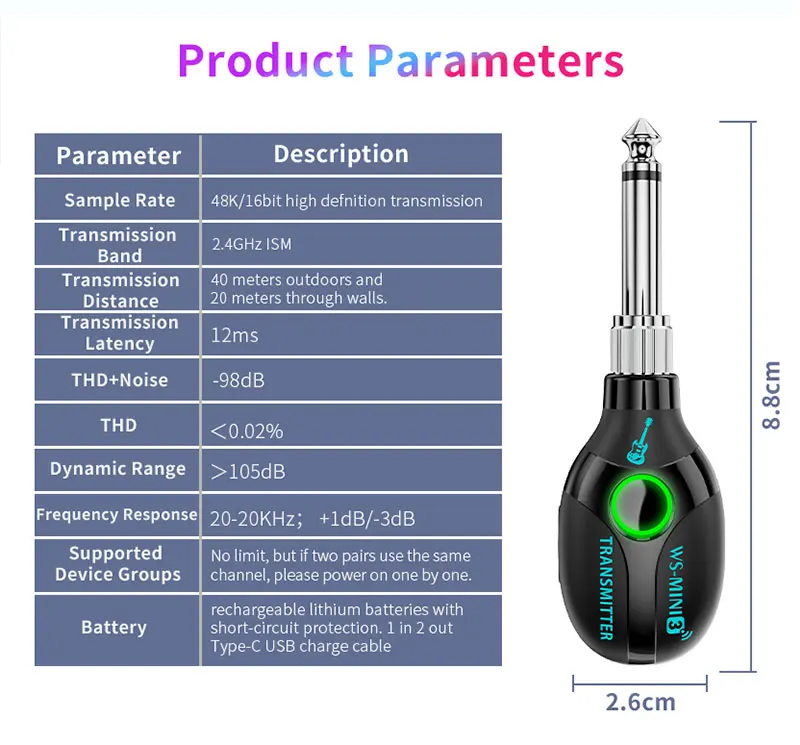 Product Parameters

| Parameter | Description |
|---|---|
| Sample Rate | 48K/16bit high defnition transmission |
| Transmission Band | 2.4GHz ISM |
| Transmission Distance | 40 meters outdoors and 20 meters through walls. |
| Transmission Latency | 12ms |
| THD+Noise | -98dB |
| THD | ＜0.02% |
| Dynamic Range | ＞105dB |
| Frequency Response | 20-20KHz； +1dB/-3dB |
| Supported Device Groups | No limit, but if two pairs use the same channel, please power on one by one. |
| Battery | rechargeable lithium batteries with short-circuit protection. 1 in 2 out Type-C USB charge cable |

TRANSMITTER
WS-MINI 3

8.8cm

2.6cm